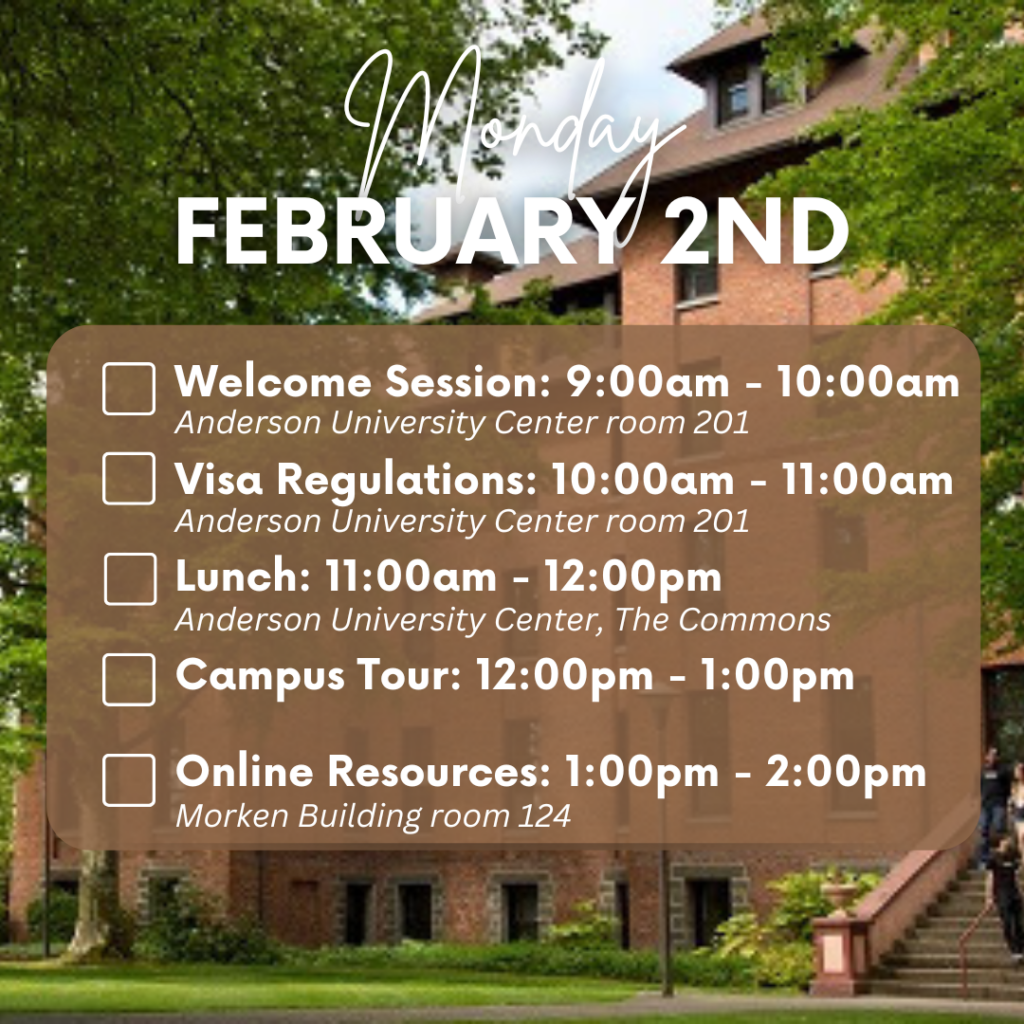 Monday
FEBRUARY 2ND

Welcome Session: 9:00am - 10:00am
Anderson University Center room 201

Visa Regulations: 10:00am - 11:00am
Anderson University Center room 201

Lunch: 11:00am - 12:00pm
Anderson University Center, The Commons

Campus Tour: 12:00pm - 1:00pm

Online Resources: 1:00pm - 2:00pm
Morken Building room 124